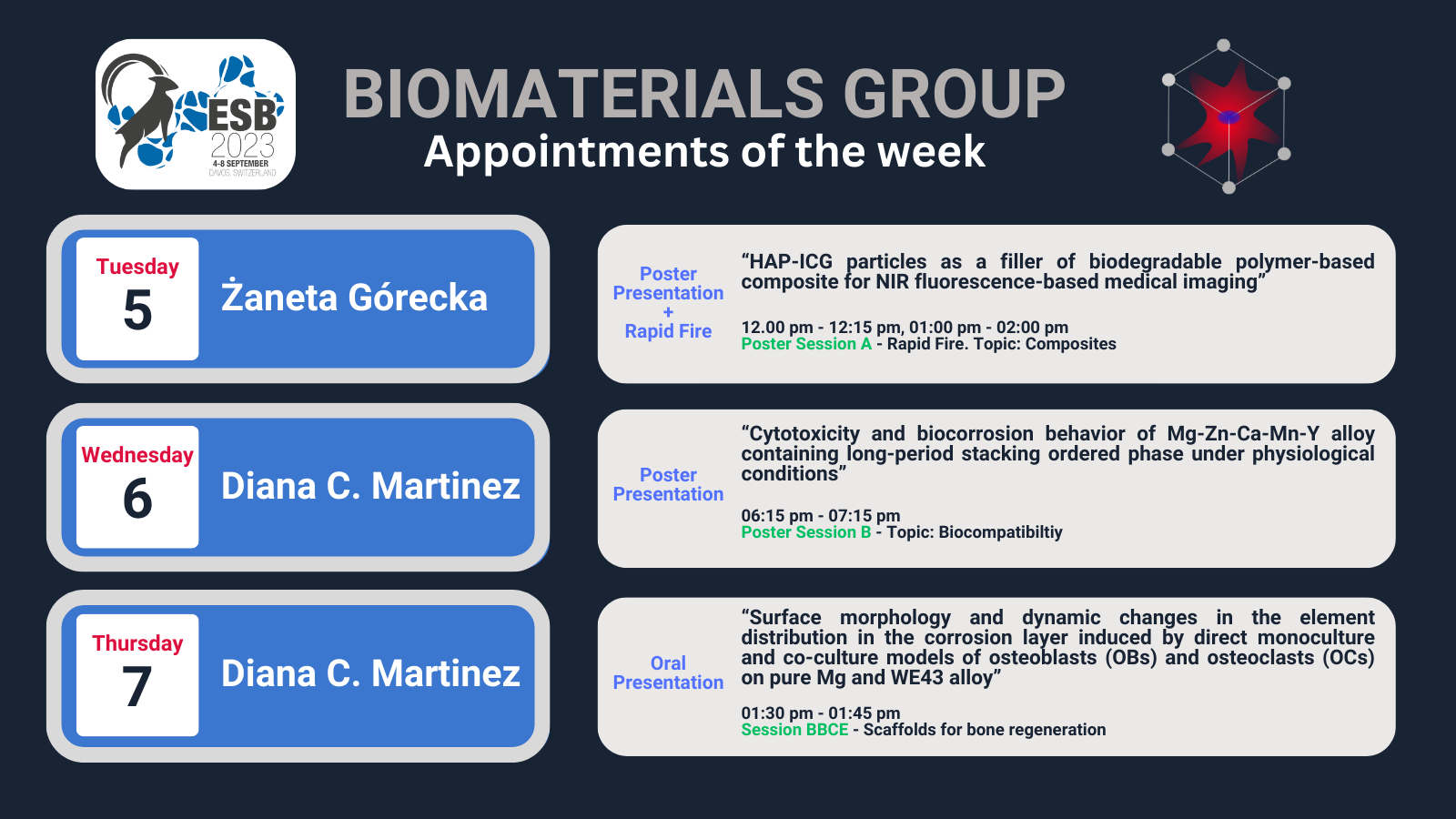 ESB 2023
4-8 SEPTEMBER
DAVOS, SWITZERLAND

BIOMATERIALS GROUP
Appointments of the week

Tuesday
5
Żaneta Górecka

Poster Presentation
+
Rapid Fire

“HAP-ICG particles as a filler of biodegradable polymer-based composite for NIR fluorescence-based medical imaging”

12.00 pm - 12:15 pm, 01:00 pm - 02:00 pm
Poster Session A - Rapid Fire. Topic: Composites

Wednesday
6
Diana C. Martinez

Poster Presentation

“Cytotoxicity and biocorrosion behavior of Mg-Zn-Ca-Mn-Y alloy containing long-period stacking ordered phase under physiological conditions”

06:15 pm - 07:15 pm
Poster Session B - Topic: Biocompatibiltiy

Thursday
7
Diana C. Martinez

Oral Presentation

“Surface morphology and dynamic changes in the element distribution in the corrosion layer induced by direct monoculture and co-culture models of osteoblasts (OBs) and osteoclasts (OCs) on pure Mg and WE43 alloy”

01:30 pm - 01:45 pm
Session BBCE - Scaffolds for bone regeneration